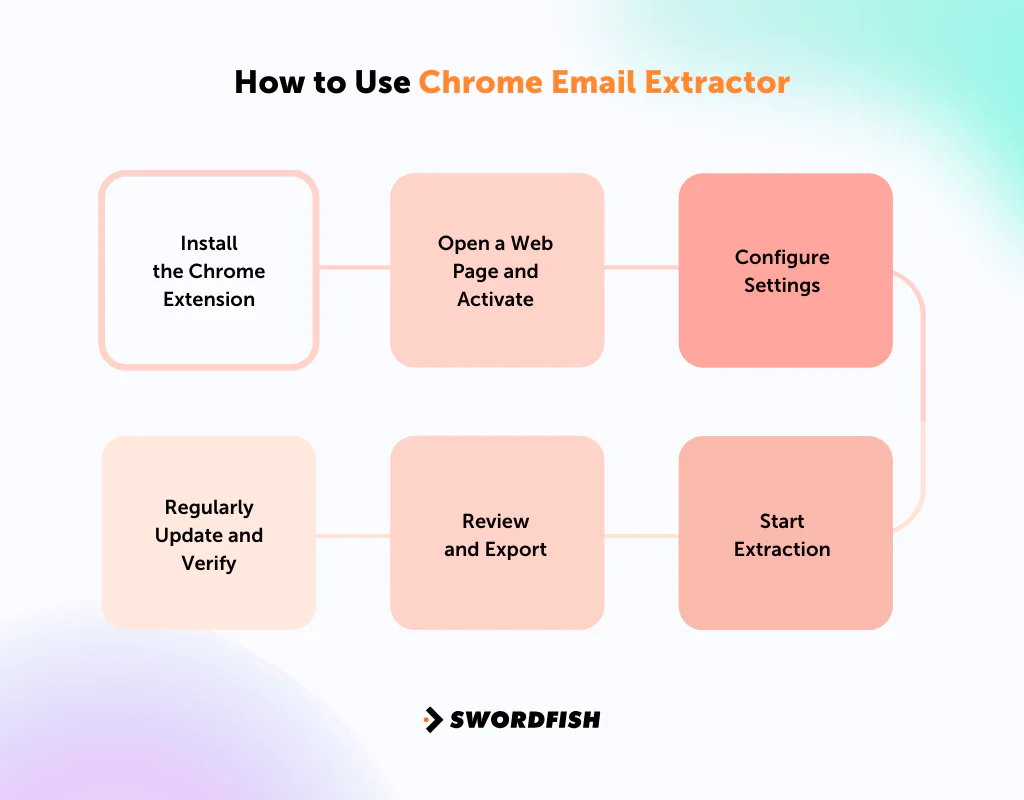 How to Use Chrome Email Extractor

Install the Chrome Extension

Open a Web Page and Activate

Configure Settings

Start Extraction

Review and Export

Regularly Update and Verify

SWORDFISH